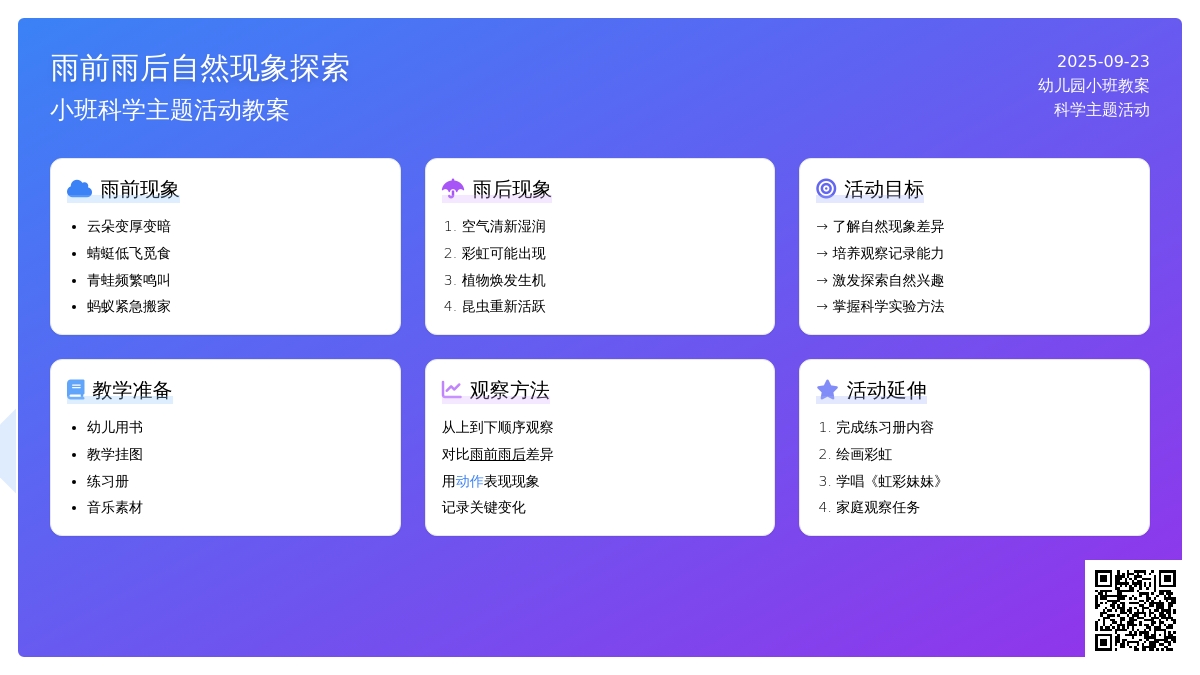 雨前雨后自然现象探索
小班科学主题活动教案

2025-09-23
幼儿园小班教案
科学主题活动

雨前现象
- 云朵变厚变暗
- 蜻蜓低飞觅食
- 青蛙频繁鸣叫
- 蚂蚁紧急搬家

雨后现象
1. 空气清新湿润
2. 彩虹可能出现
3. 植物焕发生机
4. 昆虫重新活跃

活动目标
→ 了解自然现象差异
→ 培养观察记录能力
→ 激发探索自然兴趣
→ 掌握科学实验方法

教学准备
- 幼儿用书
- 教学挂图
- 练习册
- 音乐素材

观察方法
从上到下顺序观察
对比雨前雨后差异
用动作表现现象
记录关键变化

活动延伸
1. 完成练习册内容
2. 绘画彩虹
3. 学唱《虹彩妹妹》
4. 家庭观察任务